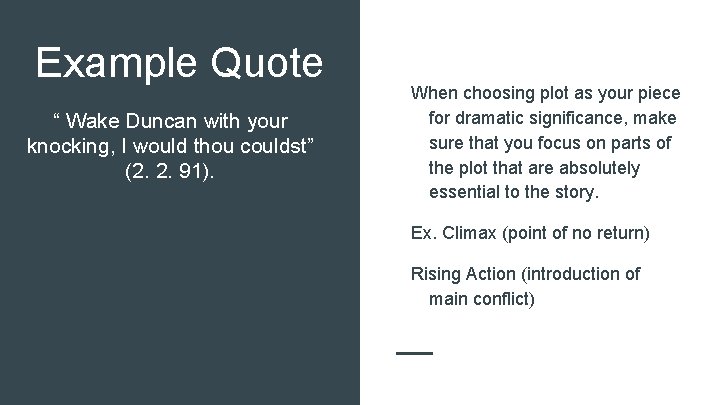 Example Quote

“ Wake Duncan with your knocking, I would thou couldst” (2. 2. 91).

When choosing plot as your piece for dramatic significance, make sure that you focus on parts of the plot that are absolutely essential to the story.

Ex. Climax (point of no return)

Rising Action (introduction of main conflict)